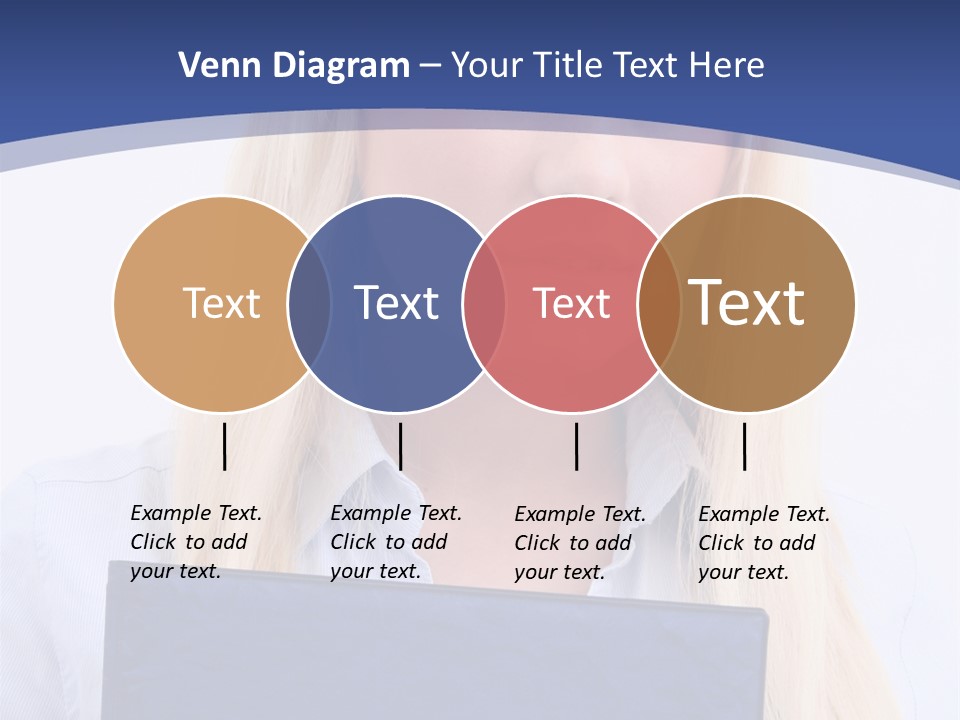 Venn Diagram – Your Title Text Here

Text

Text

Text

Text

Example Text. Click to add your text.

Example Text. Click to add your text.

Example Text. Click to add your text.

Example Text. Click to add your text.